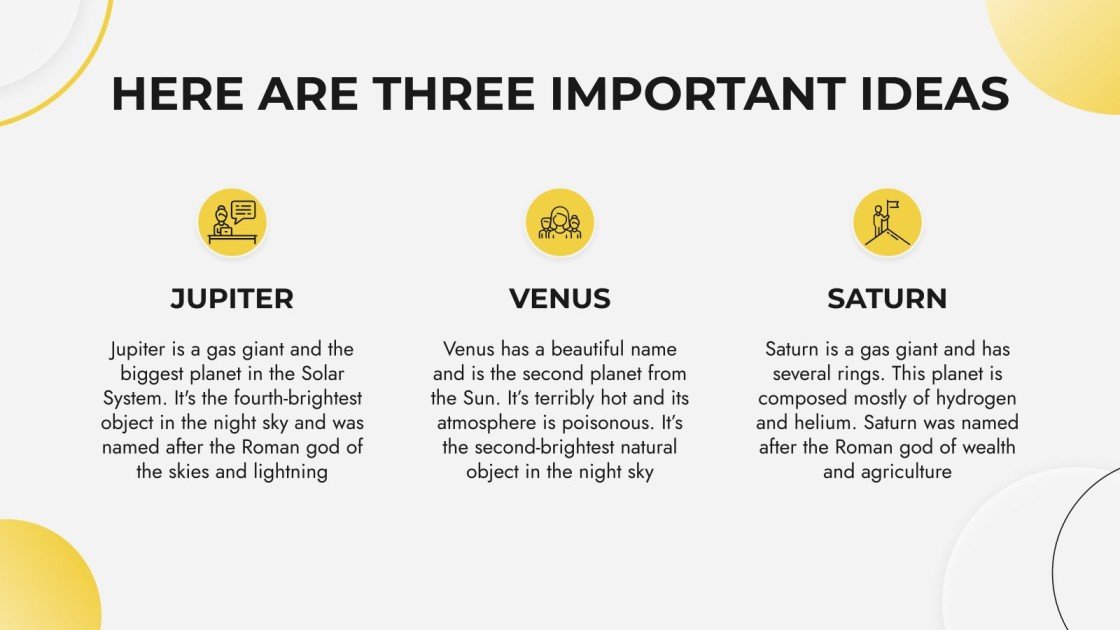 HERE ARE THREE IMPORTANT IDEAS

JUPITER

Jupiter is a gas giant and the biggest planet in the Solar System. It's the fourth-brightest object in the night sky and was named after the Roman god of the skies and lightning

VENUS

Venus has a beautiful name and is the second planet from the Sun. It's terribly hot and its atmosphere is poisonous. It's the second-brightest natural object in the night sky

SATURN

Saturn is a gas giant and has several rings. This planet is composed mostly of hydrogen and helium. Saturn was named after the Roman god of wealth and agriculture